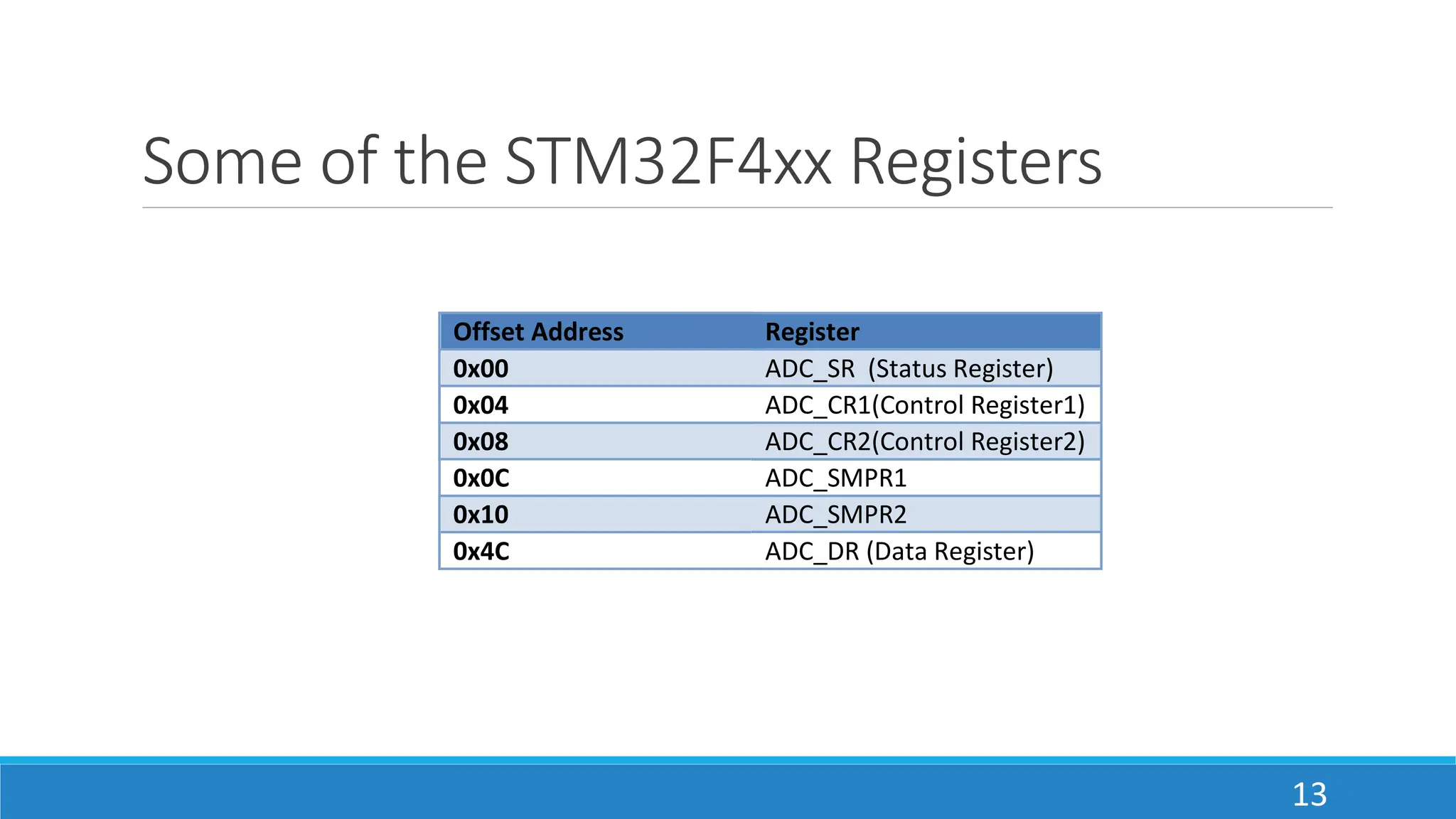 Some of the STM32F4xx Registers

| Offset Address | Register |
|---|---|
| 0x00 | ADC_SR (Status Register) |
| 0x04 | ADC_CR1(Control Register1) |
| 0x08 | ADC_CR2(Control Register2) |
| 0x0C | ADC_SMPR1 |
| 0x10 | ADC_SMPR2 |
| 0x4C | ADC_DR (Data Register) |

13